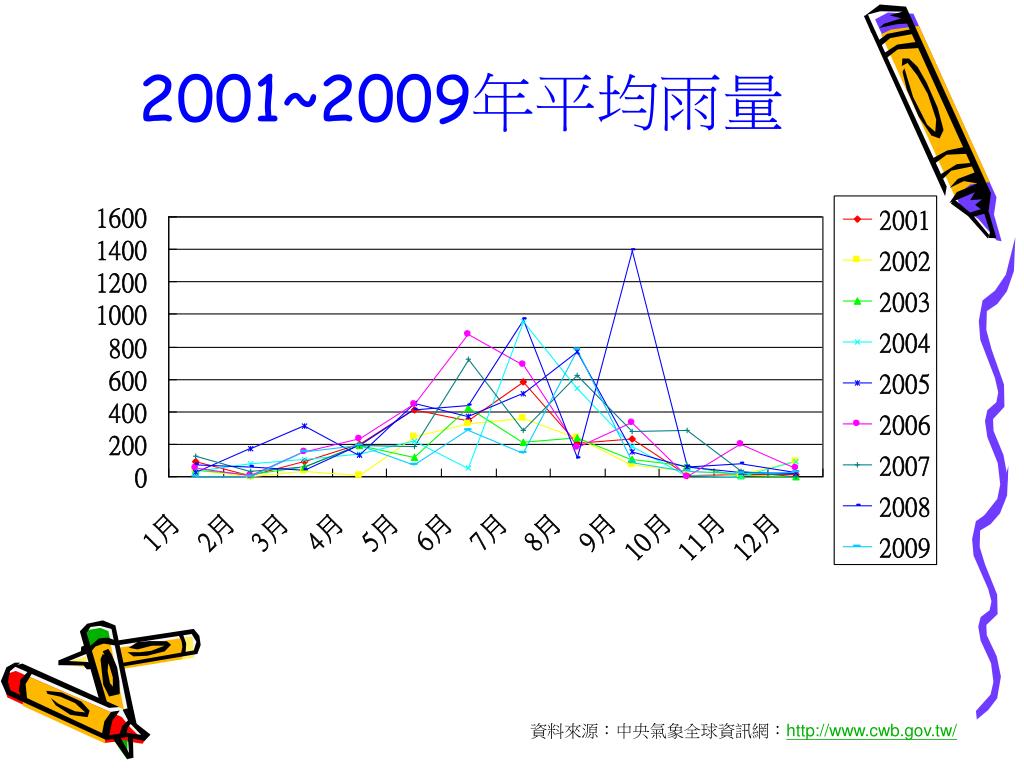 2001~2009年平均雨量

1600
1400
1200
1000
800
600
400
200
0

1月 2月 3月 4月 5月 6月 7月 8月 9月 10月 11月 12月

2001
2002
2003
2004
2005
2006
2007
2008
2009

資料來源：中央氣象全球資訊網：http://www.cwb.gov.tw/